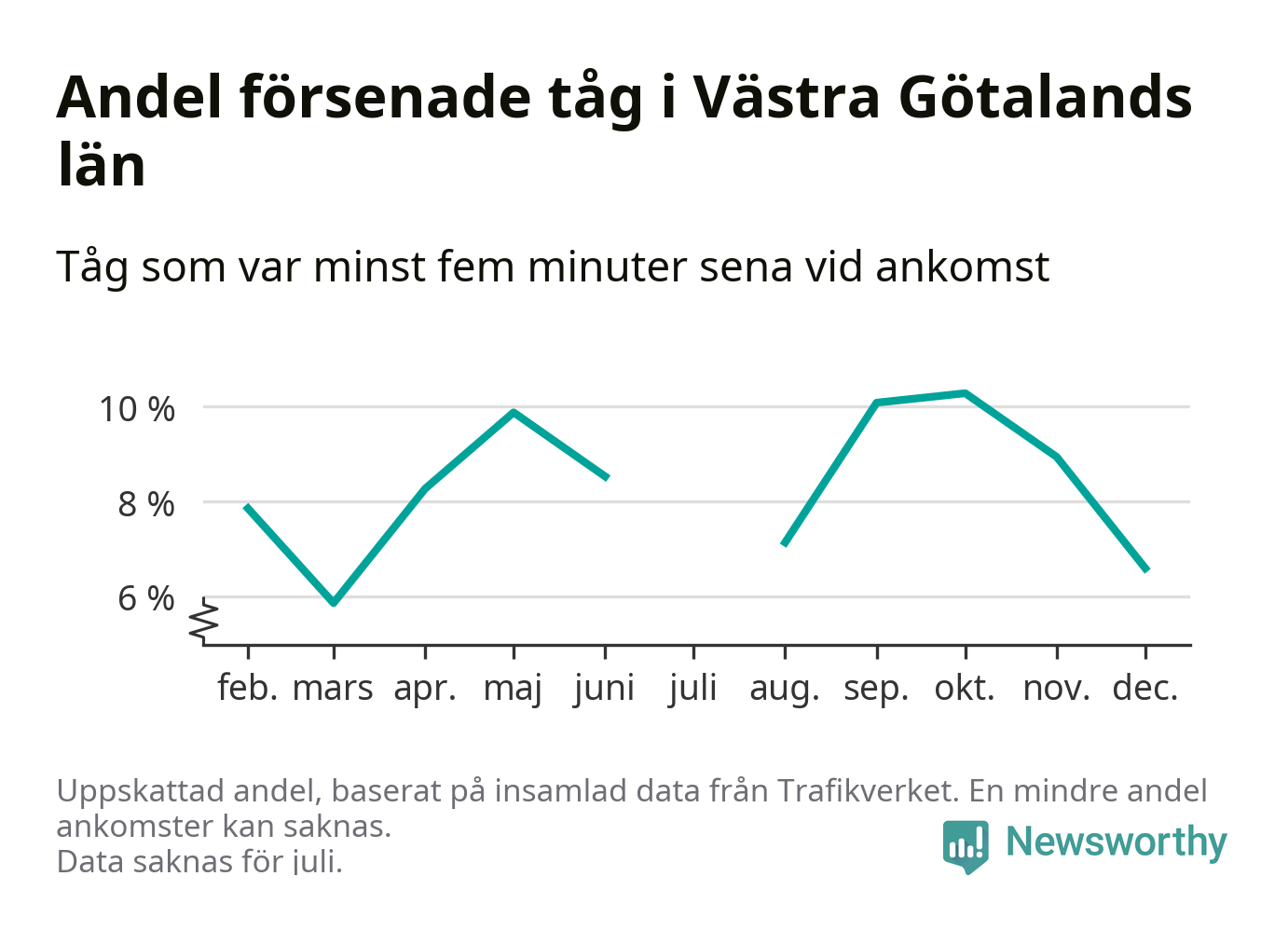 Andel försenade tåg i Västra Götalands län

Tåg som var minst fem minuter sena vid ankomst

10 %
8 %
6 %

feb. mars apr. maj juni juli aug. sep. okt. nov. dec.

Uppskattad andel, baserat på insamlad data från Trafikverket. En mindre andel ankomster kan saknas.
Data saknas för juli.

Newsworthy